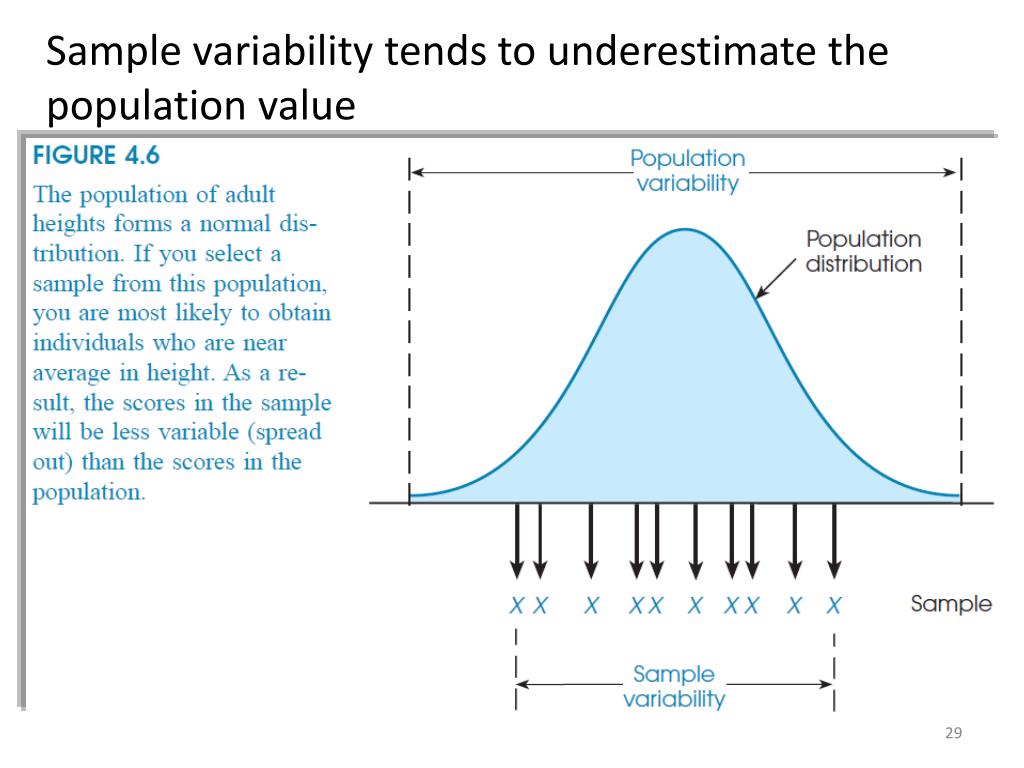 Sample variability tends to underestimate the population value

FIGURE 4.6

The population of adult heights forms a normal distribution. If you select a sample from this population, you are most likely to obtain individuals who are near average in height. As a result, the scores in the sample will be less variable (spread out) than the scores in the population.

Population variability

Population distribution

X X X X X X X X X X

Sample

Sample variability

29